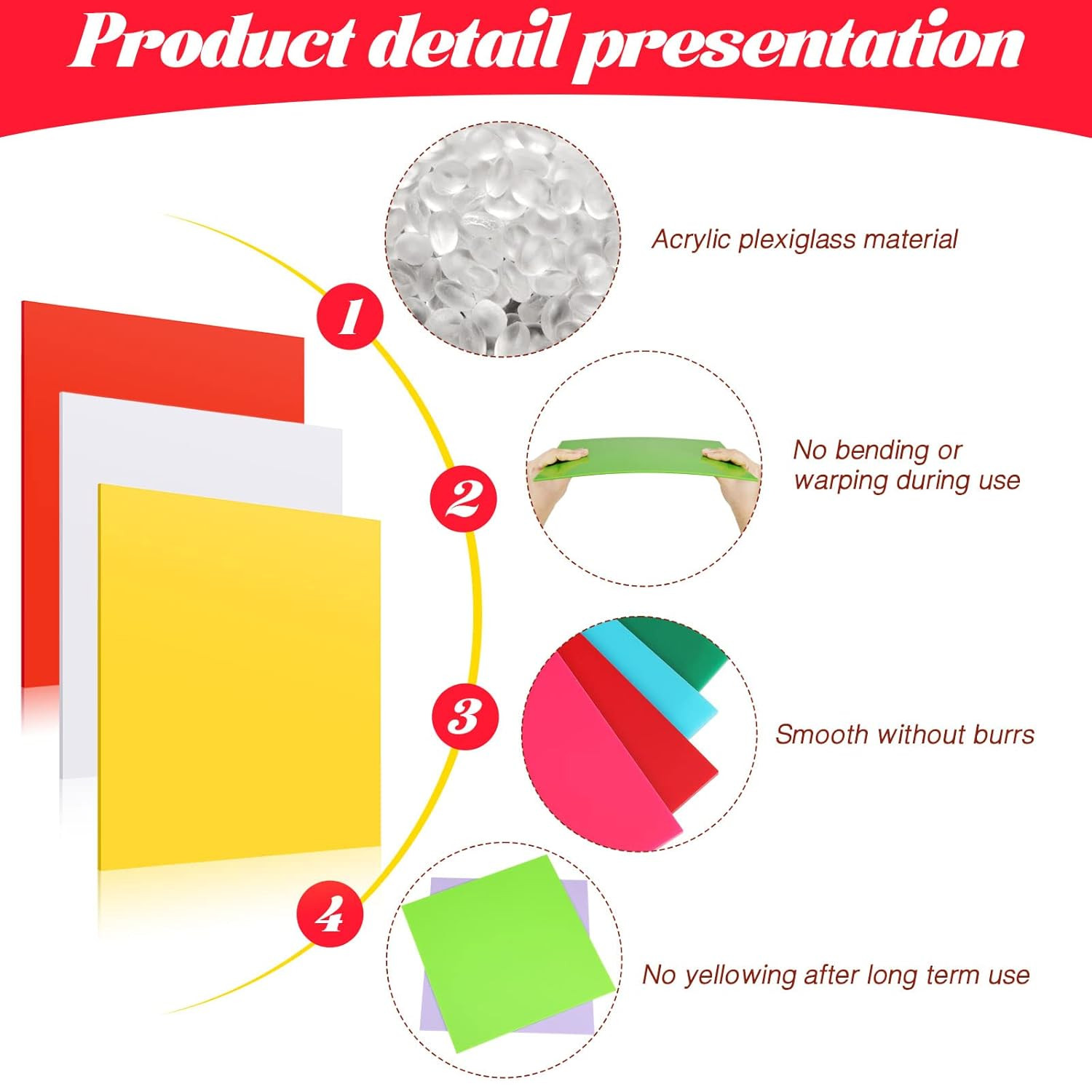 Product detail presentation

1

Acrylic plexiglass material

2

No bending or warping during use

3

Smooth without burrs

4

No yellowing after long term use